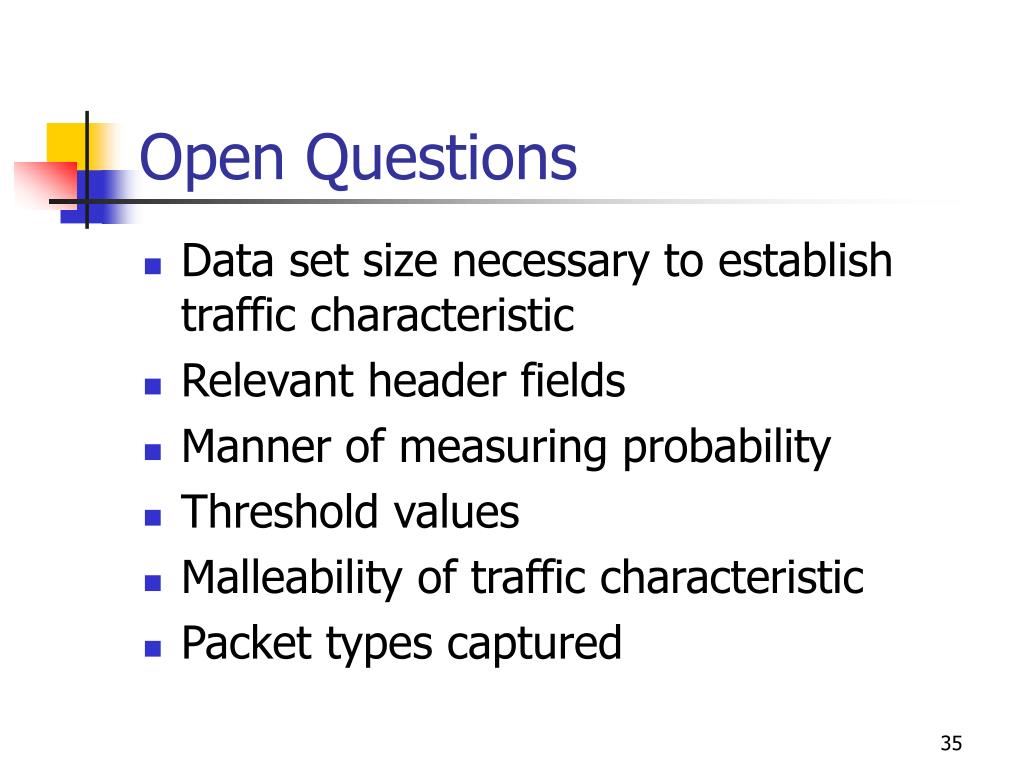 Open Questions

- Data set size necessary to establish traffic characteristic
- Relevant header fields
- Manner of measuring probability
- Threshold values
- Malleability of traffic characteristic
- Packet types captured

35